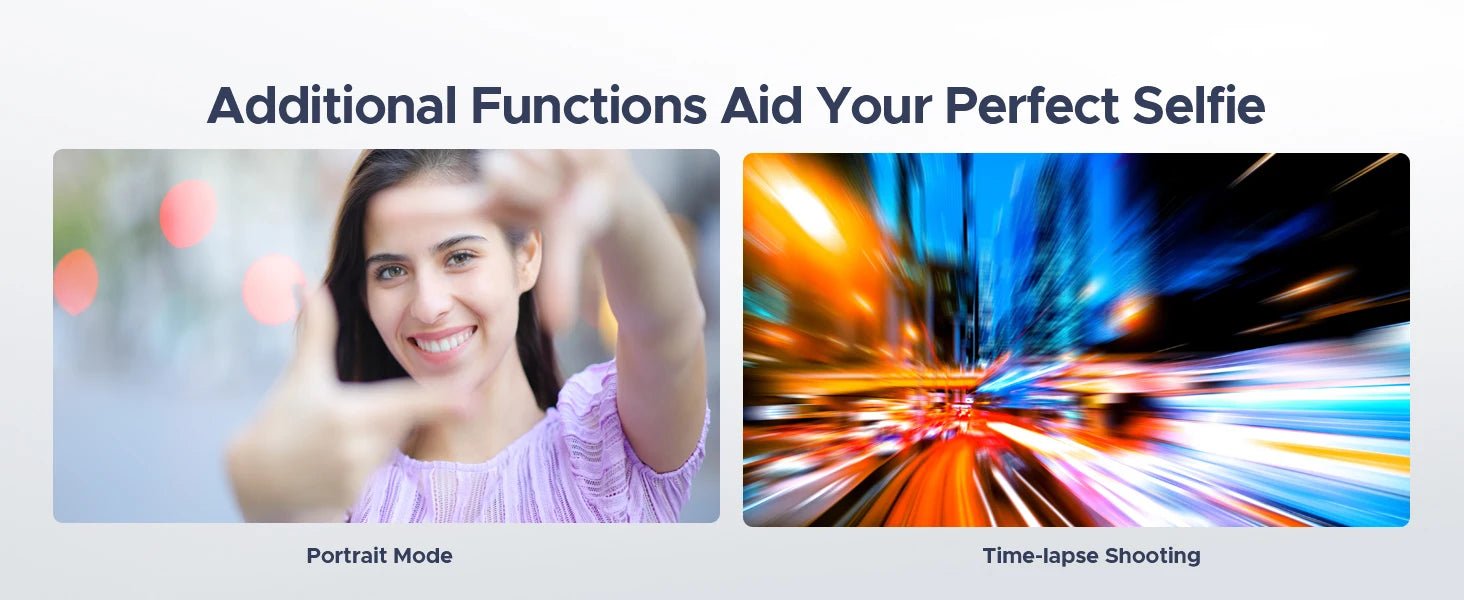 Additional Functions Aid Your Perfect Selfie

Portrait Mode

Time-lapse Shooting